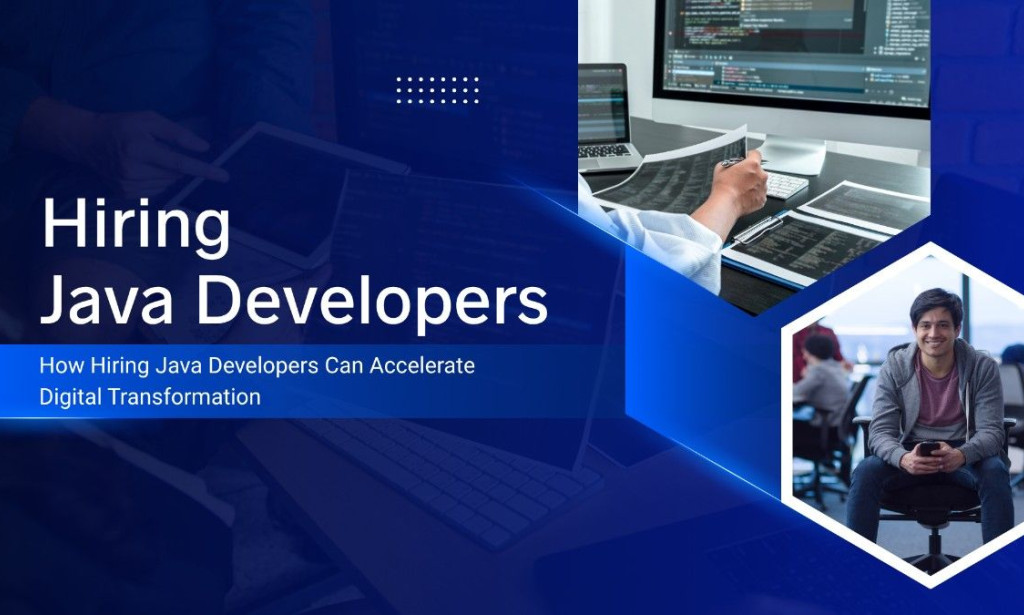 Hiring Java Developers

How Hiring Java Developers Can Accelerate Digital Transformation